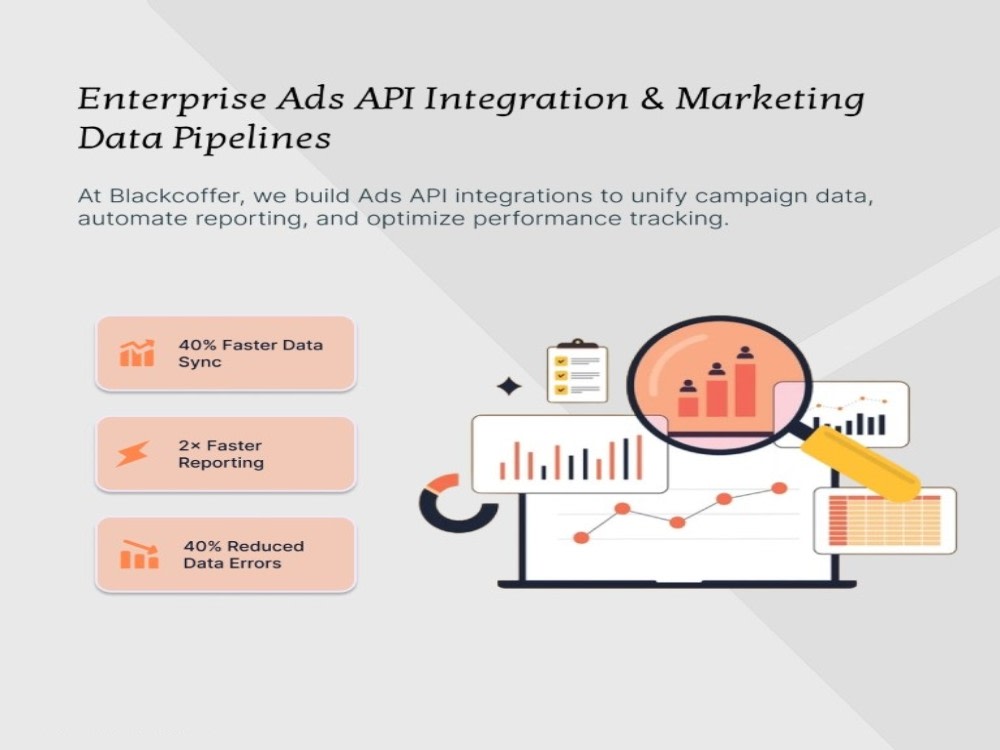 Enterprise Ads API Integration & Marketing Data Pipelines

At Blackcoffer, we build Ads API integrations to unify campaign data, automate reporting, and optimize performance tracking.

40% Faster Data Sync

2× Faster Reporting

40% Reduced Data Errors